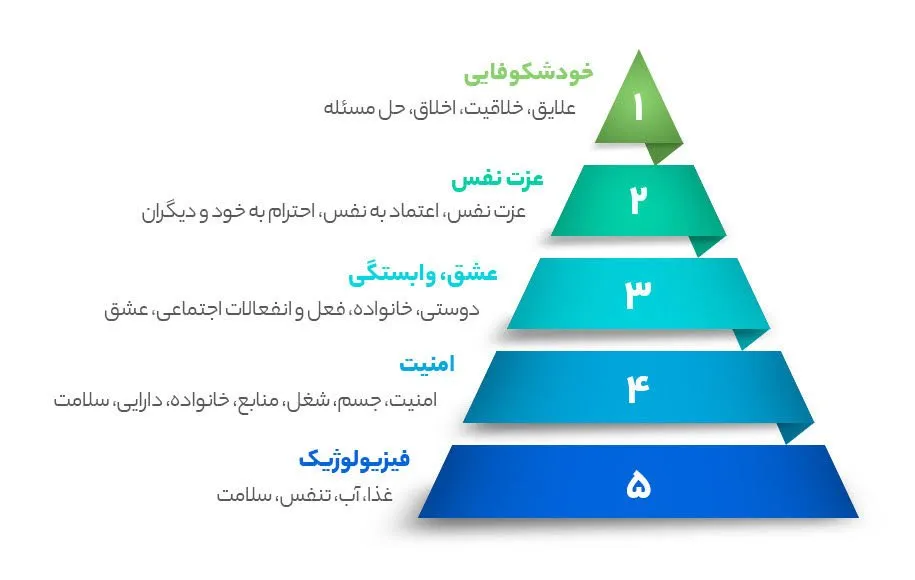 خودشکوفایی
علایق، خلاقیت، اخلاق، حل مسئله
۱

عزت نفس
عزت نفس، اعتماد به نفس، احترام به خود و دیگران
۲

عشق، وابستگی
دوستی، خانواده، فعل و انفعالات اجتماعی، عشق
۳

امنیت
امنیت، جسم، شغل، منابع، خانواده، دارایی، سلامت
۴

فیزیولوژیک
غذا، آب، تنفس، سلامت
۵